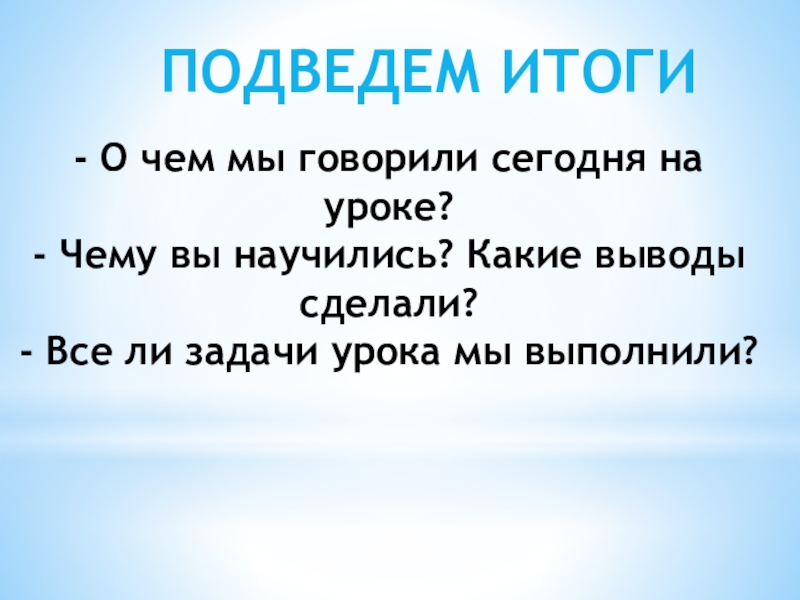 ПОДВЕДЕМ ИТОГИ

- О чем мы говорили сегодня на уроке?
- Чему вы научились? Какие выводы сделали?
- Все ли задачи урока мы выполнили?